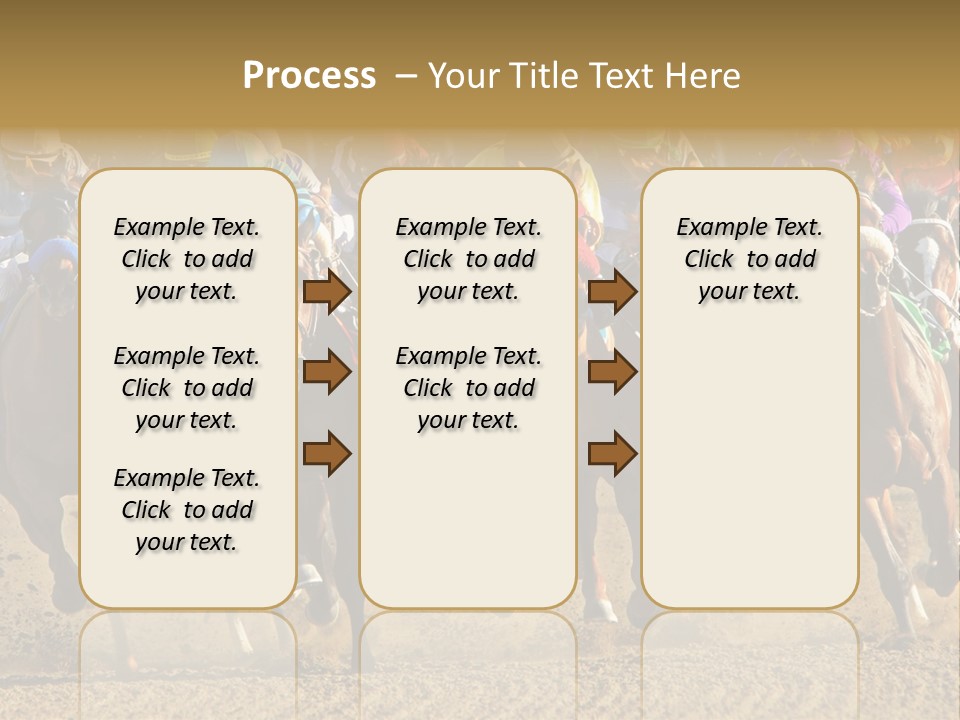 Process – Your Title Text Here

Example Text. Click to add your text.

Example Text. Click to add your text.

Example Text. Click to add your text.

Example Text. Click to add your text.

Example Text. Click to add your text.

Example Text. Click to add your text.